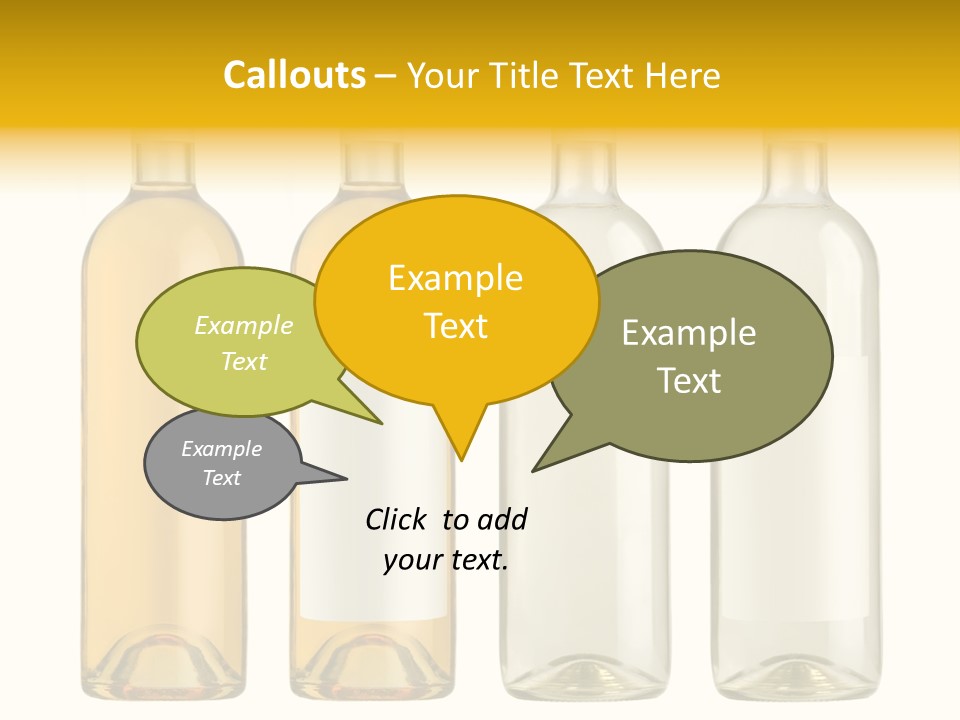 Callouts – Your Title Text Here

Example Text

Example Text

Example Text

Example Text

Click to add your text.